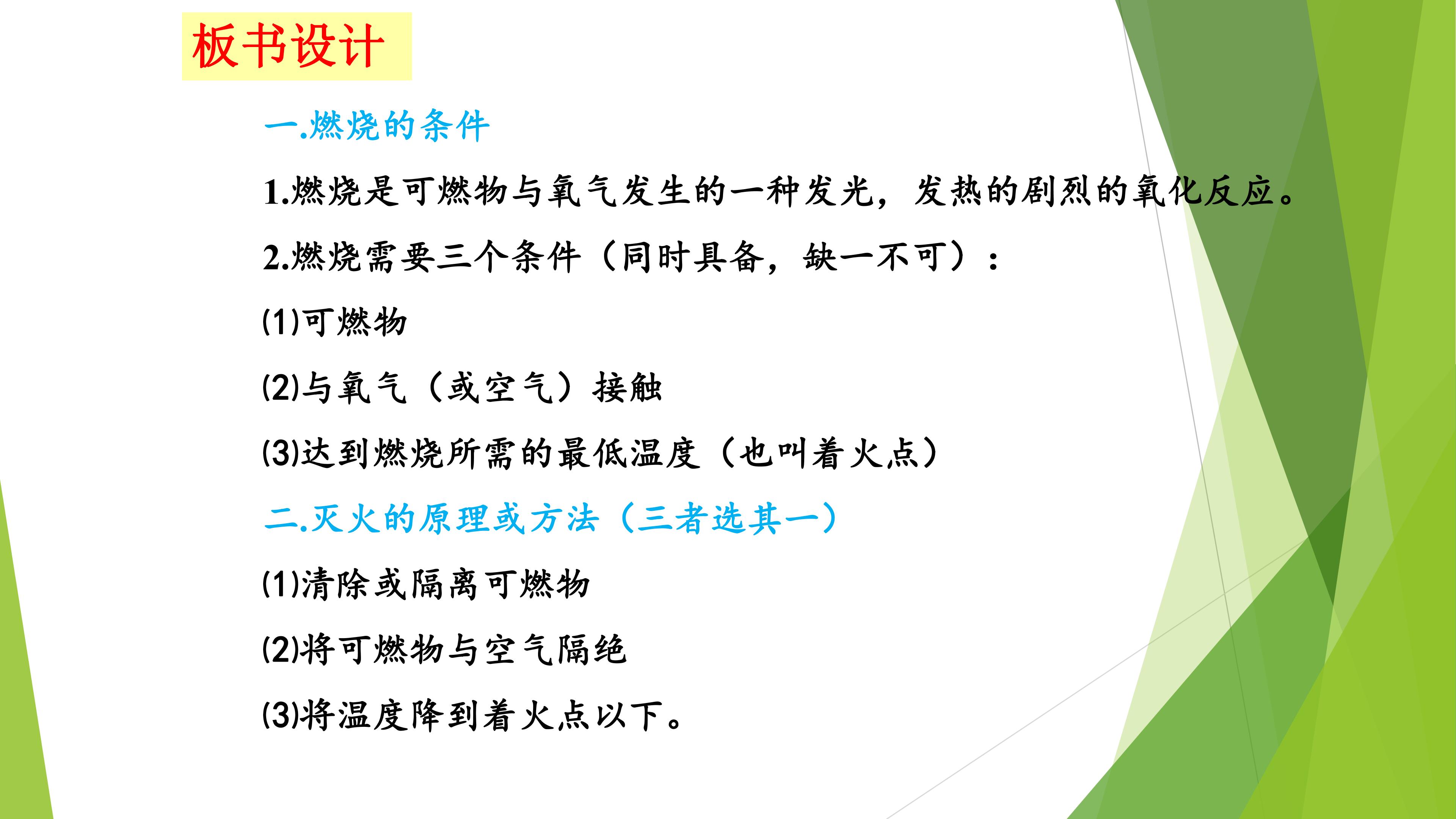 板书设计

一.燃烧的条件

1.燃烧是可燃物与氧气发生的一种发光，发热的剧烈的氧化反应。

2.燃烧需要三个条件（同时具备，缺一不可）：

(1)可燃物

(2)与氧气（或空气）接触

(3)达到燃烧所需的最低温度（也叫着火点）

二.灭火的原理或方法（三者选其一）

(1)清除或隔离可燃物

(2)将可燃物与空气隔绝

(3)将温度降到着火点以下。